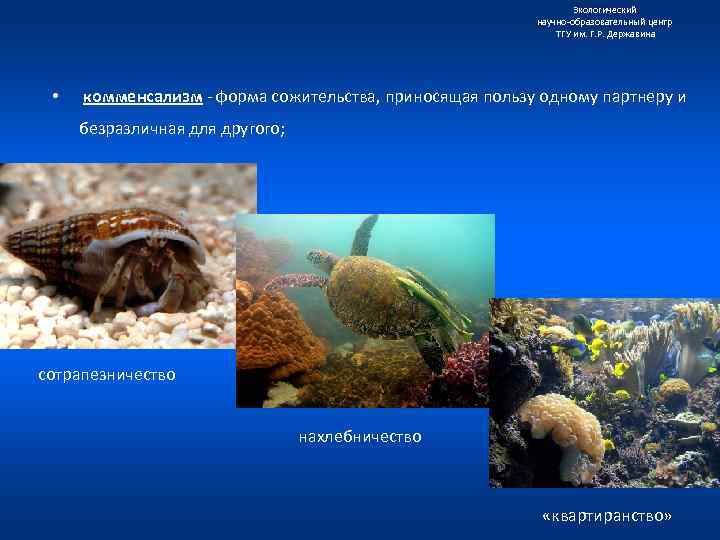 Экологический
научно-образовательный центр
ТГУ им. Г.Р. Державина

• комменсализм - форма сожительства, приносящая пользу одному партнеру и безразличная для другого;

сотрапезничество

нахлебничество

«квартиранство»